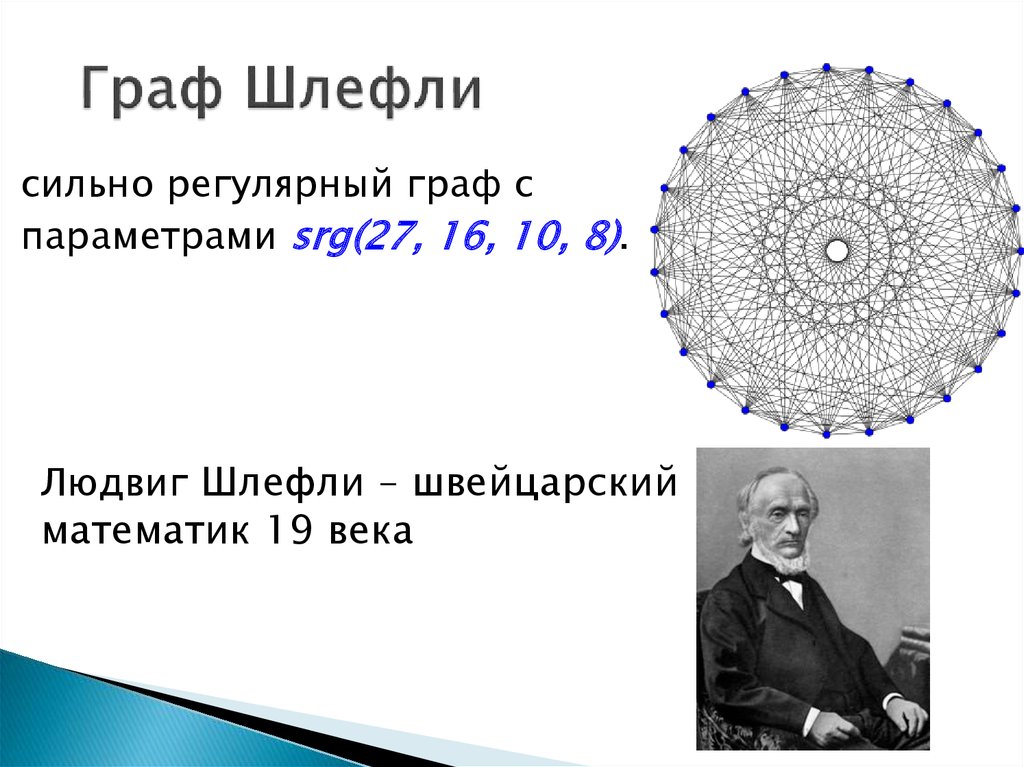 Граф Шлефли

сильно регулярный граф с параметрами srg(27, 16, 10, 8).

Людвиг Шлефли – швейцарский математик 19 века